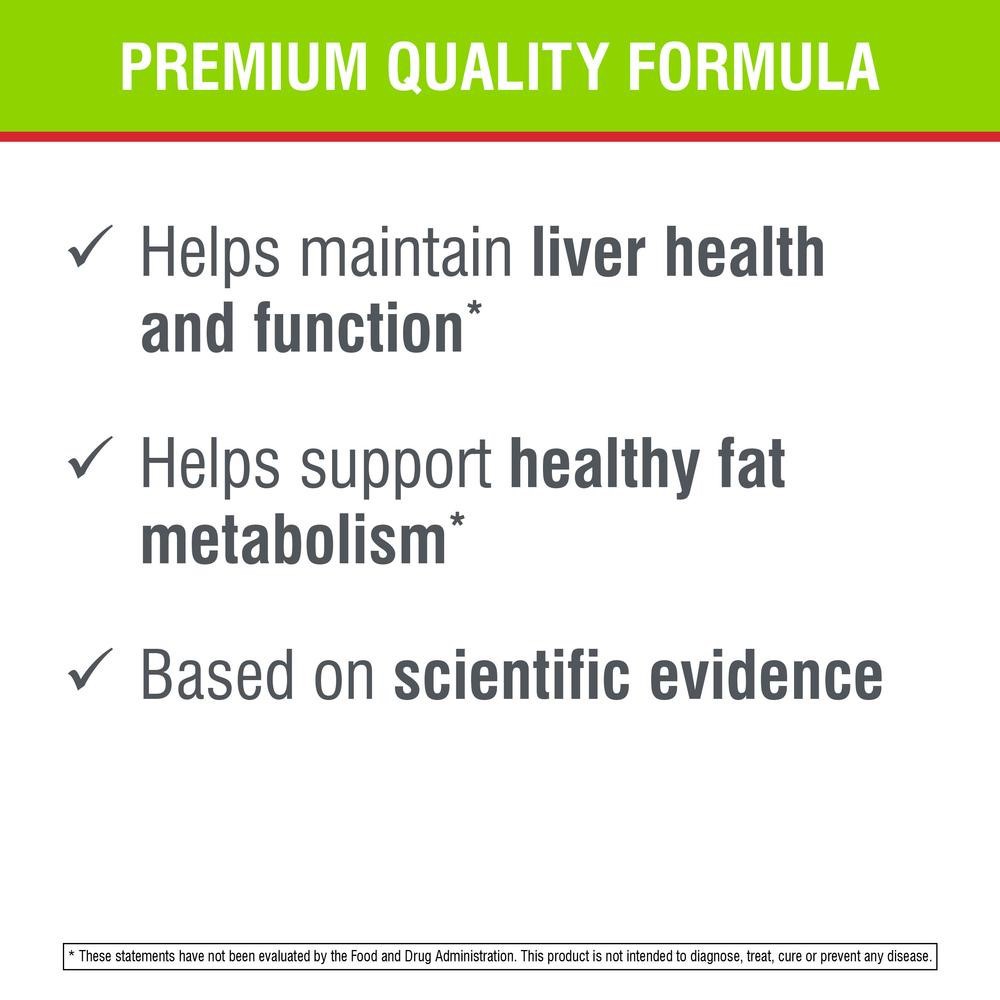 PREMIUM QUALITY FORMULA

✓ Helps maintain liver health and function*

✓ Helps support healthy fat metabolism*

✓ Based on scientific evidence

* These statements have not been evaluated by the Food and Drug Administration. This product is not intended to diagnose, treat, cure or prevent any disease.